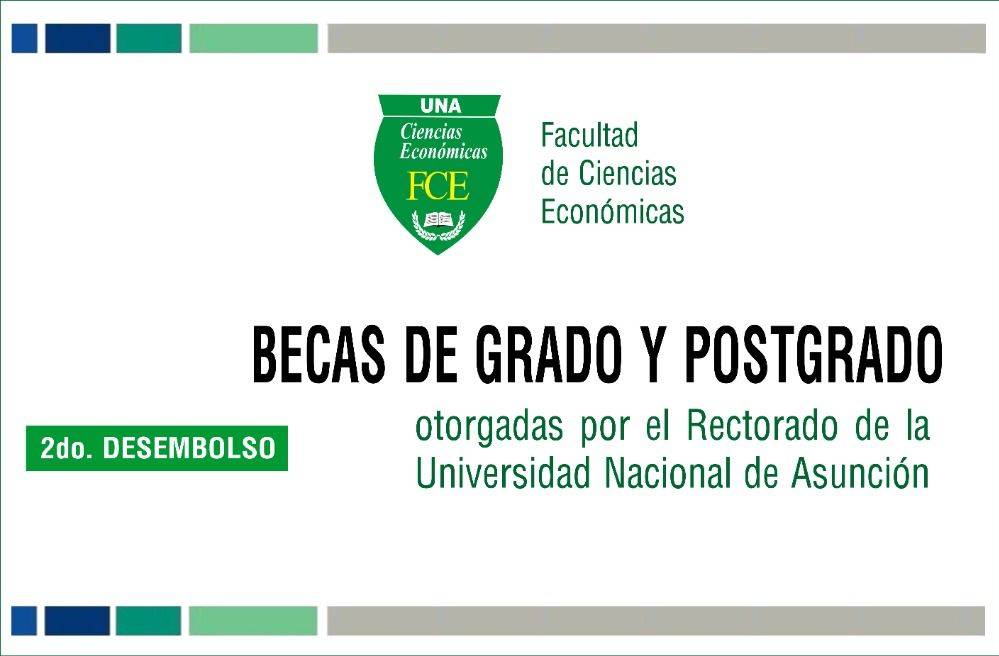 UNA
Ciencias Económicas
FCE

Facultad de Ciencias Económicas

BECAS DE GRADO Y POSTGRADO

2do. DESEMBOLSO

otorgadas por el Rectorado de la Universidad Nacional de Asunción